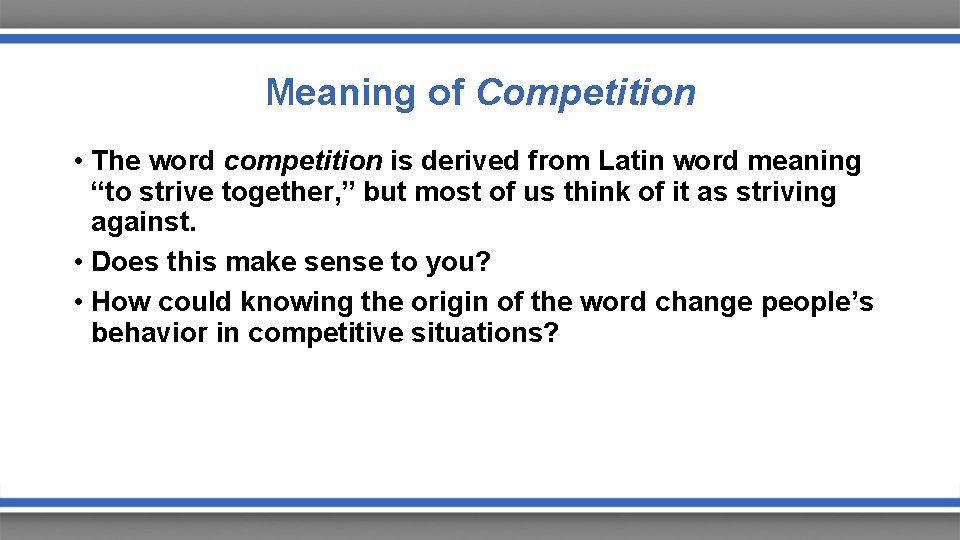 Meaning of Competition

• The word competition is derived from Latin word meaning “to strive together,” but most of us think of it as striving against.
• Does this make sense to you?
• How could knowing the origin of the word change people’s behavior in competitive situations?